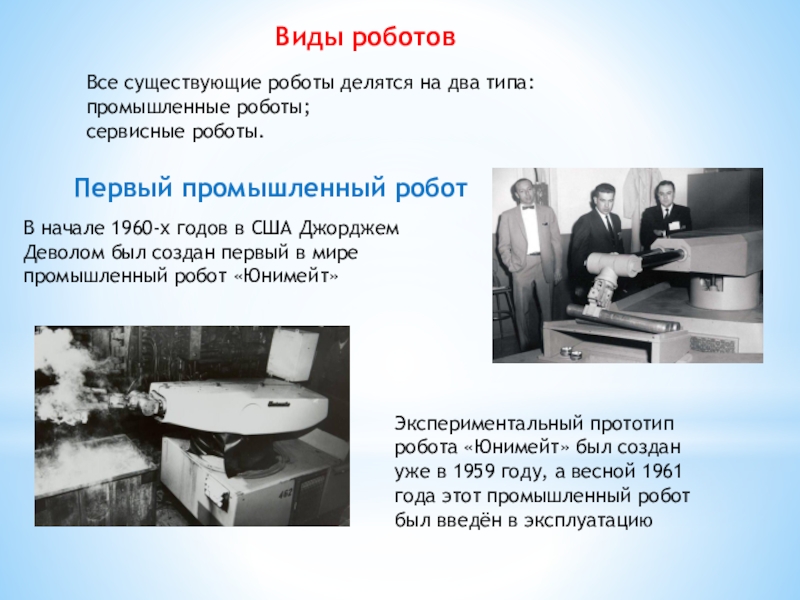 Виды роботов

Все существующие роботы делятся на два типа:
промышленные роботы;
сервисные роботы.

Первый промышленный робот

В начале 1960-х годов в США Джорджем Деволом был создан первый в мире промышленный робот «Юнимейт»

Экспериментальный прототип робота «Юнимейт» был создан уже в 1959 году, а весной 1961 года этот промышленный робот был введён в эксплуатацию